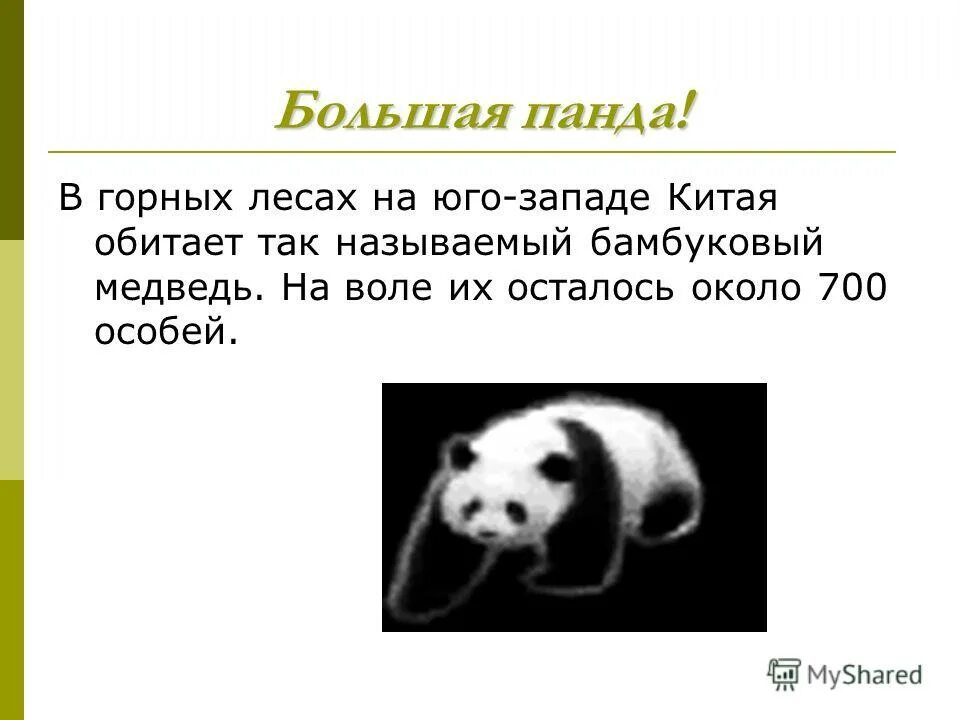 Большая панда!

В горных лесах на юго-западе Китая обитает так называемый бамбуковый медведь. На воле их осталось около 700 особей.

MyShared